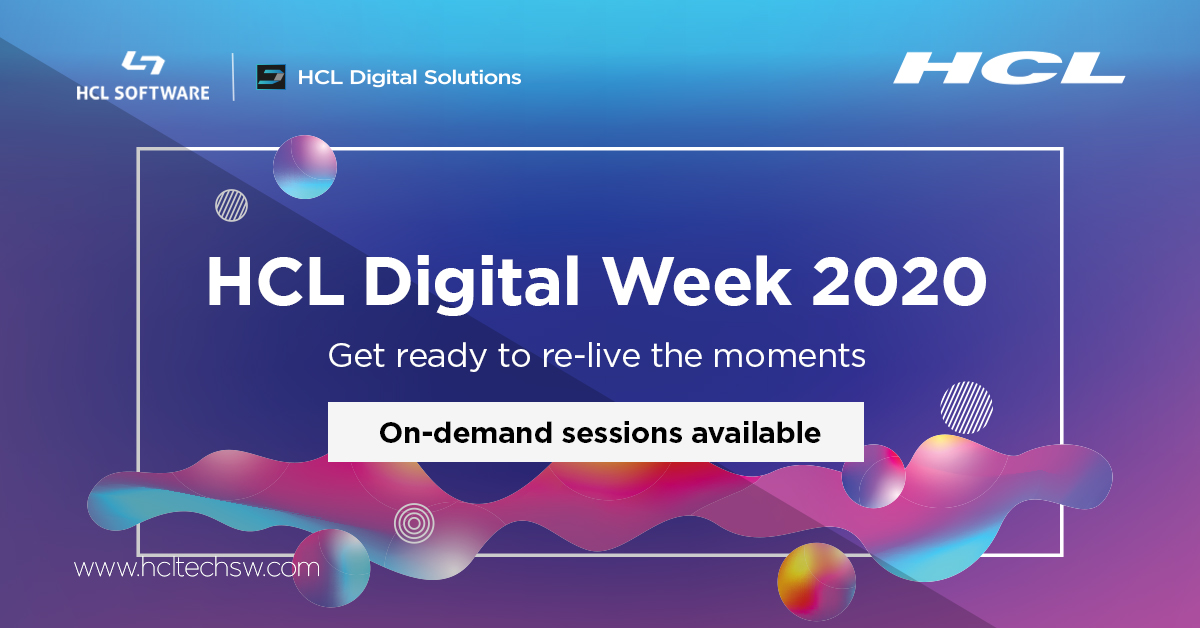 HCL SOFTWARE
HCL Digital Solutions
HCL

HCL Digital Week 2020
Get ready to re-live the moments
On-demand sessions available

www.hcltechsw.com